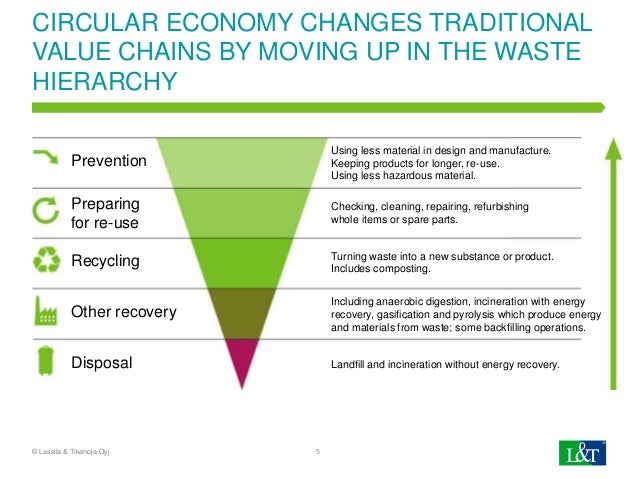 CIRCULAR ECONOMY CHANGES TRADITIONAL VALUE CHAINS BY MOVING UP IN THE WASTE HIERARCHY

Prevention

Using less material in design and manufacture. Keeping products for longer, re-use. Using less hazardous material.

Preparing for re-use

Checking, cleaning, repairing, refurbishing whole items or spare parts.

Recycling

Turning waste into a new substance or product. Includes composting.

Other recovery

Including anaerobic digestion, incineration with energy recovery, gasification and pyrolysis which produce energy and materials from waste; some backfilling operations.

Disposal

Landfill and incineration without energy recovery.

© Lassila & Tikanoja Oyj

5

L&T